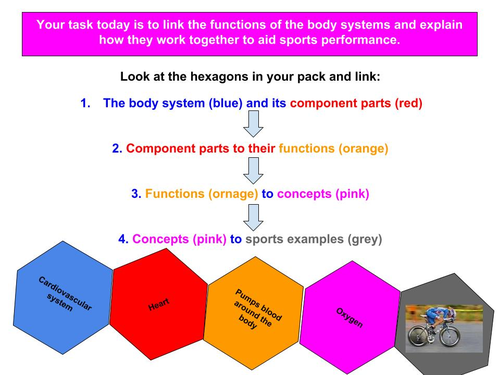 Your task today is to link the functions of the body systems and explain how they work together to aid sports performance.

Look at the hexagons in your pack and link:

1. The body system (blue) and its component parts (red)

2. Component parts to their functions (orange)

3. Functions (ornage) to concepts (pink)

4. Concepts (pink) to sports examples (grey)

Cardiovascular system

Heart

Pumps blood around the body

Oxygen